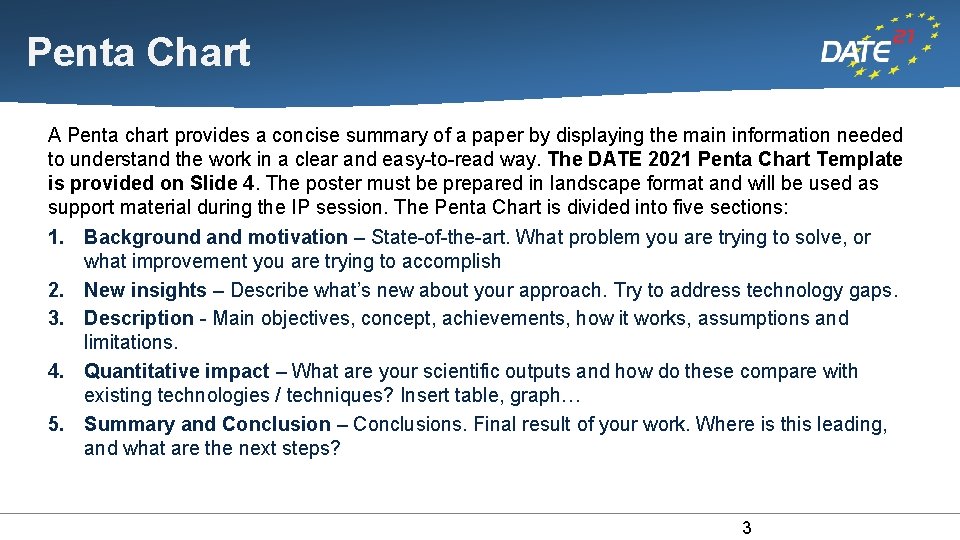 Penta Chart

DATE 21

A Penta chart provides a concise summary of a paper by displaying the main information needed to understand the work in a clear and easy-to-read way. The DATE 2021 Penta Chart Template is provided on Slide 4. The poster must be prepared in landscape format and will be used as support material during the IP session. The Penta Chart is divided into five sections:

1. Background and motivation – State-of-the-art. What problem you are trying to solve, or what improvement you are trying to accomplish
2. New insights – Describe what's new about your approach. Try to address technology gaps.
3. Description - Main objectives, concept, achievements, how it works, assumptions and limitations.
4. Quantitative impact – What are your scientific outputs and how do these compare with existing technologies / techniques? Insert table, graph…
5. Summary and Conclusion – Conclusions. Final result of your work. Where is this leading, and what are the next steps?

3